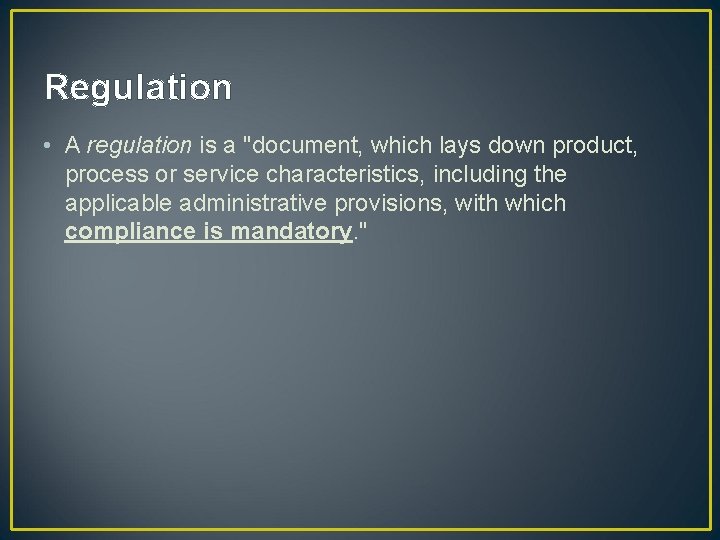 Regulation

• A regulation is a "document, which lays down product, process or service characteristics, including the applicable administrative provisions, with which compliance is mandatory."